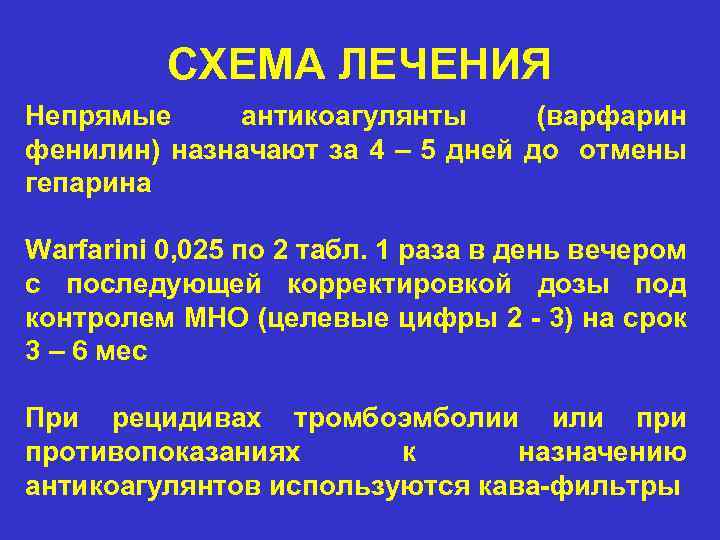 СХЕМА ЛЕЧЕНИЯ

Непрямые антикоагулянты (варфарин фенилин) назначают за 4 – 5 дней до отмены гепарина

Warfarini 0,025 по 2 табл. 1 раза в день вечером с последующей корректировкой дозы под контролем МНО (целевые цифры 2 - 3) на срок 3 – 6 мес

При рецидивах тромбоэмболии или при противопоказаниях к назначению антикоагулянтов используются кава-фильтры